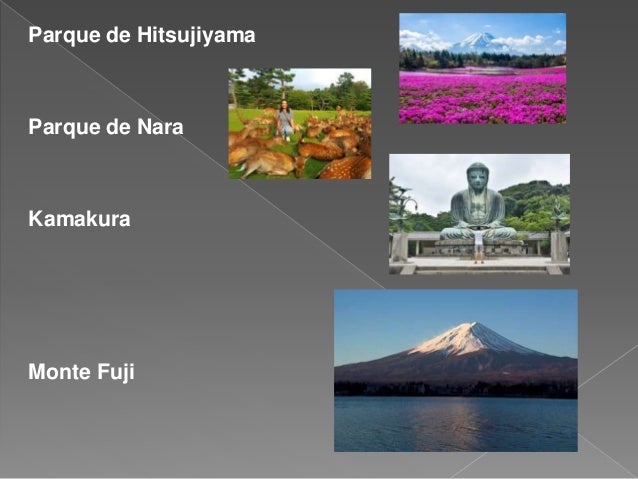 Parque de Hitsujiyama

Parque de Nara

Kamakura

Monte Fuji